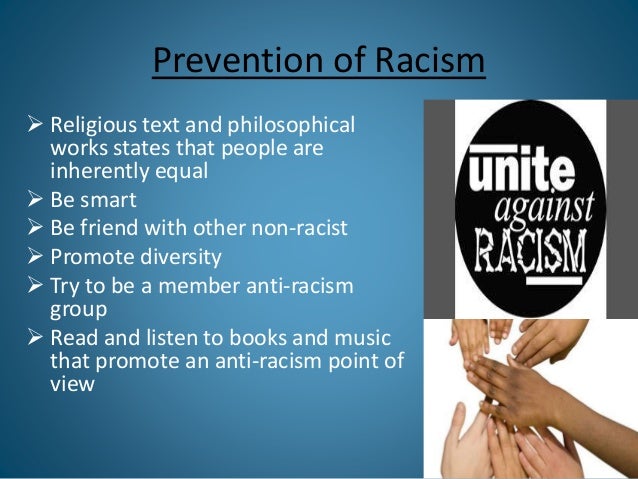 Prevention of Racism

➢ Religious text and philosophical works states that people are inherently equal
➢ Be smart
➢ Be friend with other non-racist
➢ Promote diversity
➢ Try to be a member anti-racism group
➢ Read and listen to books and music that promote an anti-racism point of view

unite against RACISM